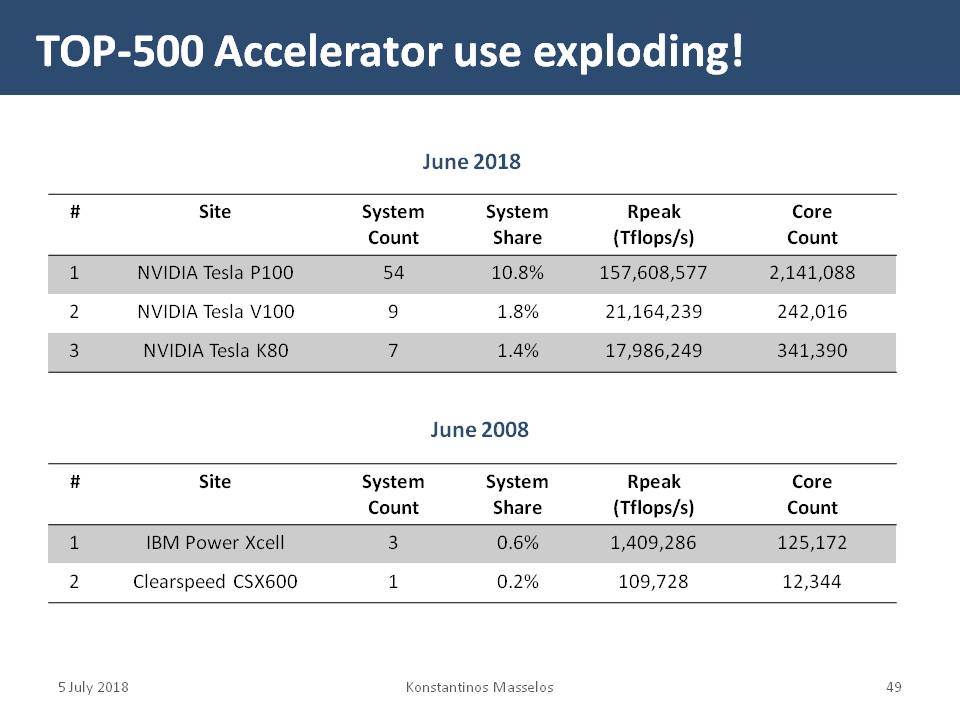 TOP-500 Accelerator use exploding!

June 2018

| # | Site | System Count | System Share | Rpeak (Tflops/s) | Core Count |
|---|---|---|---|---|---|
| 1 | NVIDIA Tesla P100 | 54 | 10.8% | 157,608,577 | 2,141,088 |
| 2 | NVIDIA Tesla V100 | 9 | 1.8% | 21,164,239 | 242,016 |
| 3 | NVIDIA Tesla K80 | 7 | 1.4% | 17,986,249 | 341,390 |

June 2008

| # | Site | System Count | System Share | Rpeak (Tflops/s) | Core Count |
|---|---|---|---|---|---|
| 1 | IBM Power Xcell | 3 | 0.6% | 1,409,286 | 125,172 |
| 2 | Clearspeed CSX600 | 1 | 0.2% | 109,728 | 12,344 |

5 July 2018

Konstantinos Masselos

49